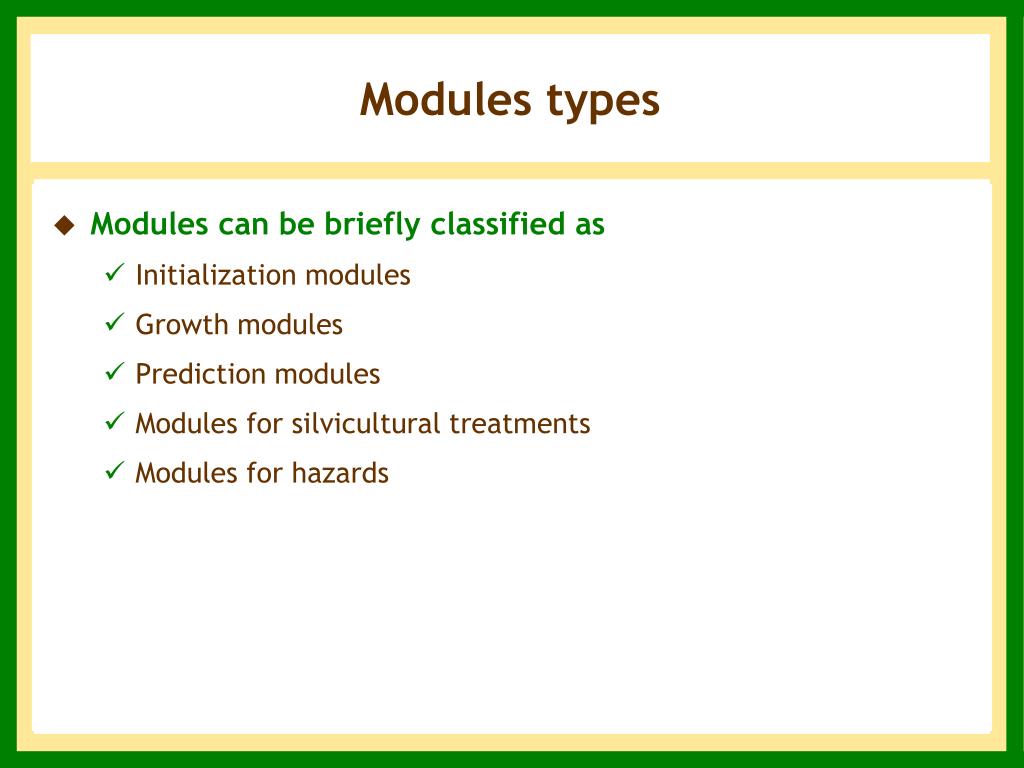 Modules types

◆ Modules can be briefly classified as

✓ Initialization modules

✓ Growth modules

✓ Prediction modules

✓ Modules for silvicultural treatments

✓ Modules for hazards